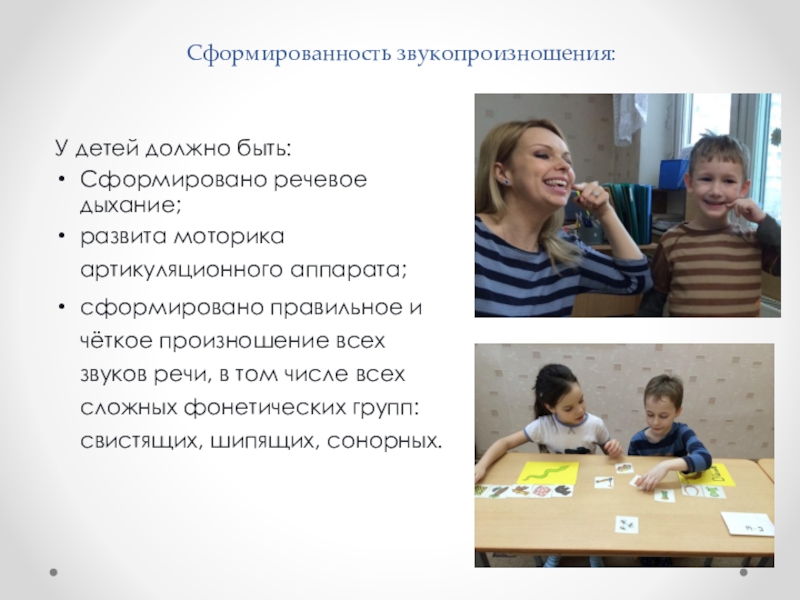 Сформированность звукопроизношения:

У детей должно быть:

• Сформировано речевое дыхание;
• развита моторика артикуляционного аппарата;
• сформировано правильное и чёткое произношение всех звуков речи, в том числе всех сложных фонетических групп: свистящих, шипящих, сонорных.